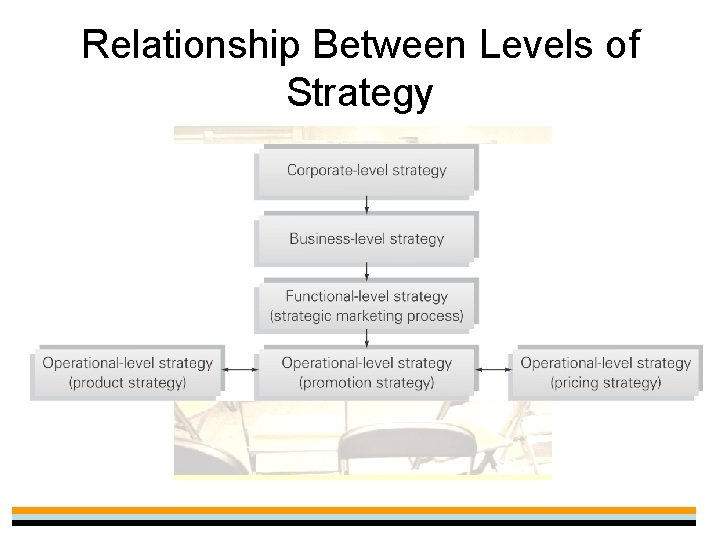 Relationship Between Levels of Strategy

Corporate-level strategy

Business-level strategy

Functional-level strategy (strategic marketing process)

Operational-level strategy (product strategy)

Operational-level strategy (promotion strategy)

Operational-level strategy (pricing strategy)